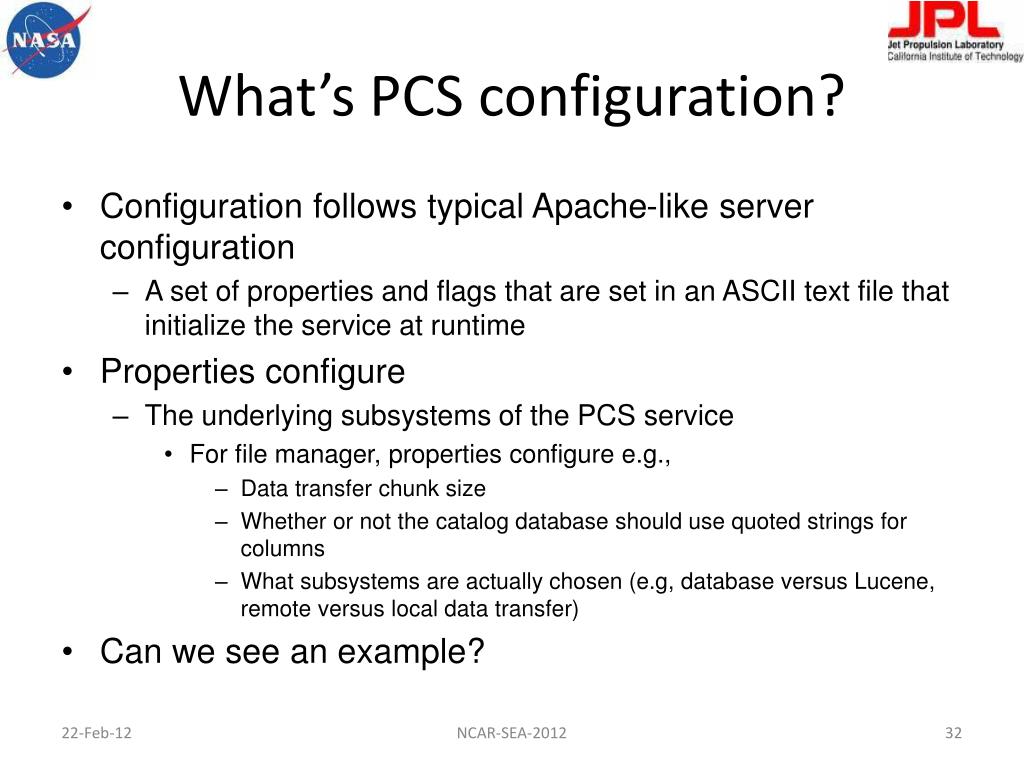 NASA

JPL
Jet Propulsion Laboratory
California Institute of Technology

What's PCS configuration?

• Configuration follows typical Apache-like server configuration
– A set of properties and flags that are set in an ASCII text file that initialize the service at runtime
• Properties configure
– The underlying subsystems of the PCS service
• For file manager, properties configure e.g.,
– Data transfer chunk size
– Whether or not the catalog database should use quoted strings for columns
– What subsystems are actually chosen (e.g, database versus Lucene, remote versus local data transfer)
• Can we see an example?

22-Feb-12

NCAR-SEA-2012

32